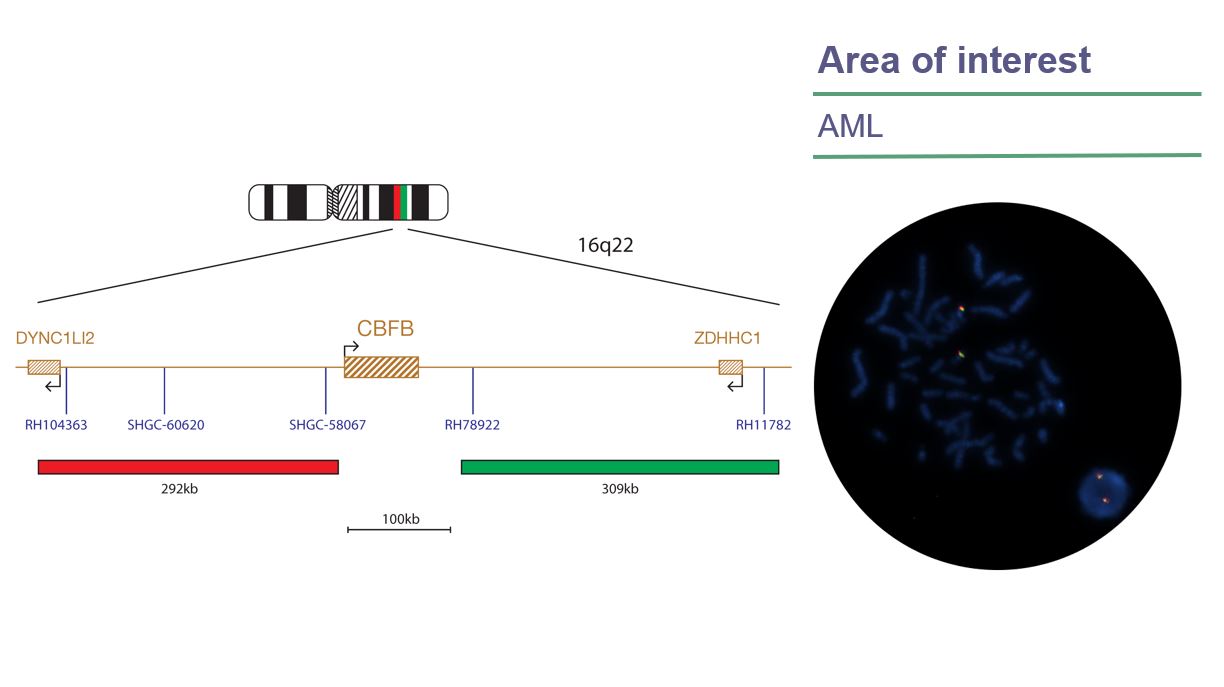 Area of interest

AML

16q22

DYNC1LI2

CBFB

ZDHHC1

RH104363

SHGC-60620

SHGC-58067

RH78922

RH11782

292kb

309kb

100kb